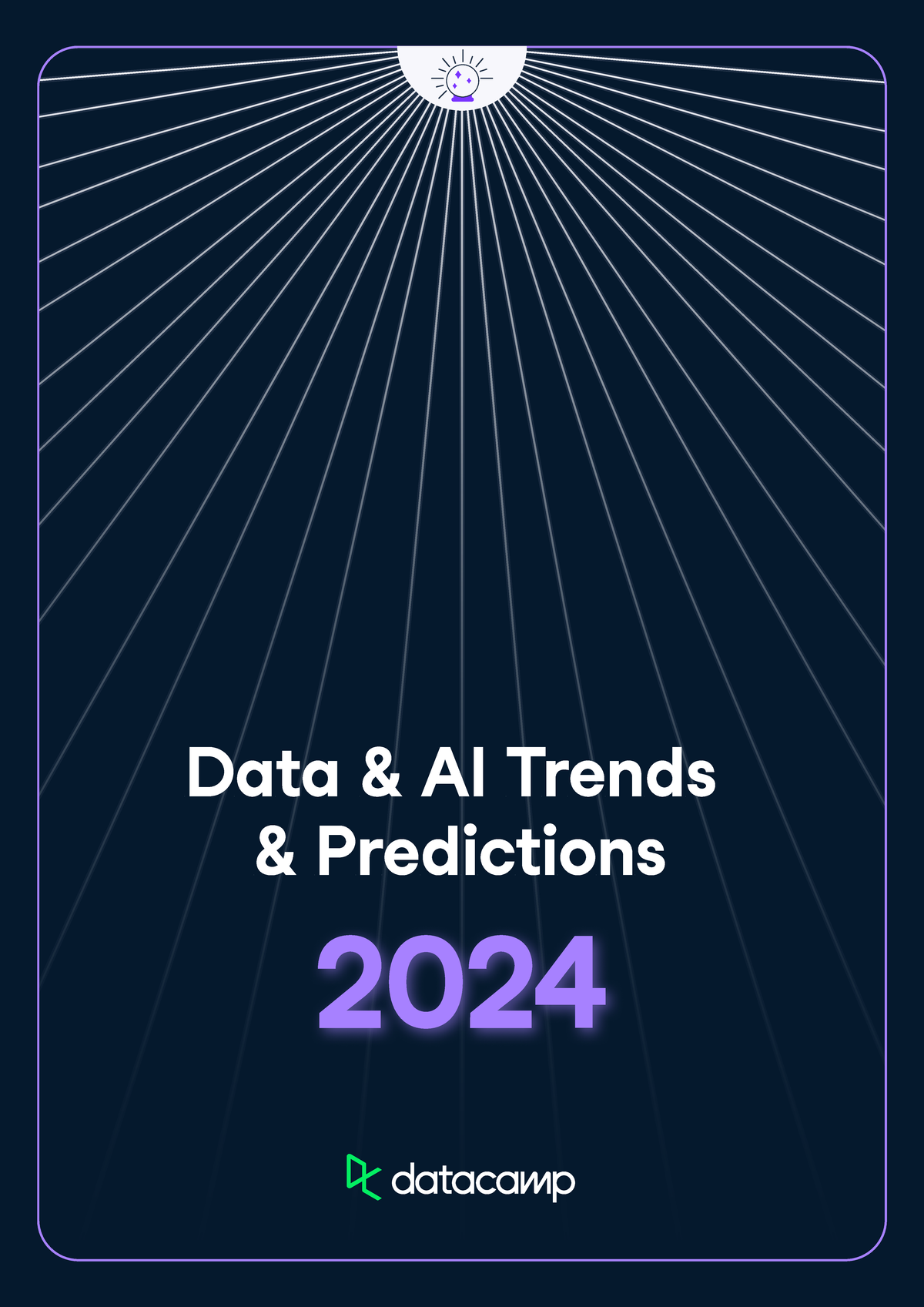 Data & AI Trends & Predictions

2024

datacamp